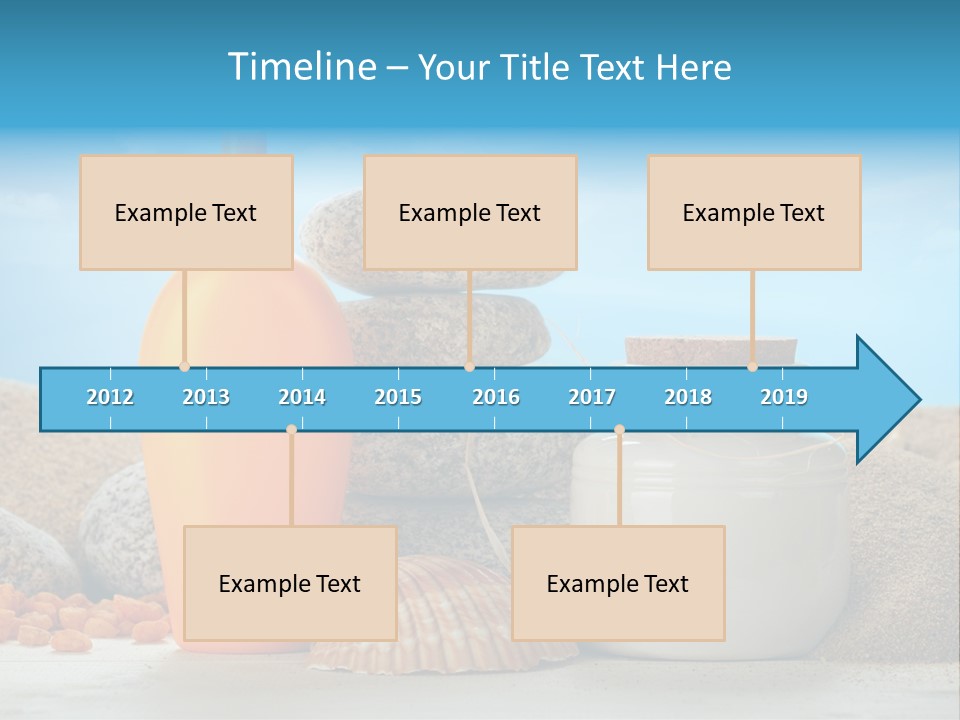 Timeline – Your Title Text Here

Example Text

Example Text

Example Text

2012 2013 2014 2015 2016 2017 2018 2019

Example Text

Example Text